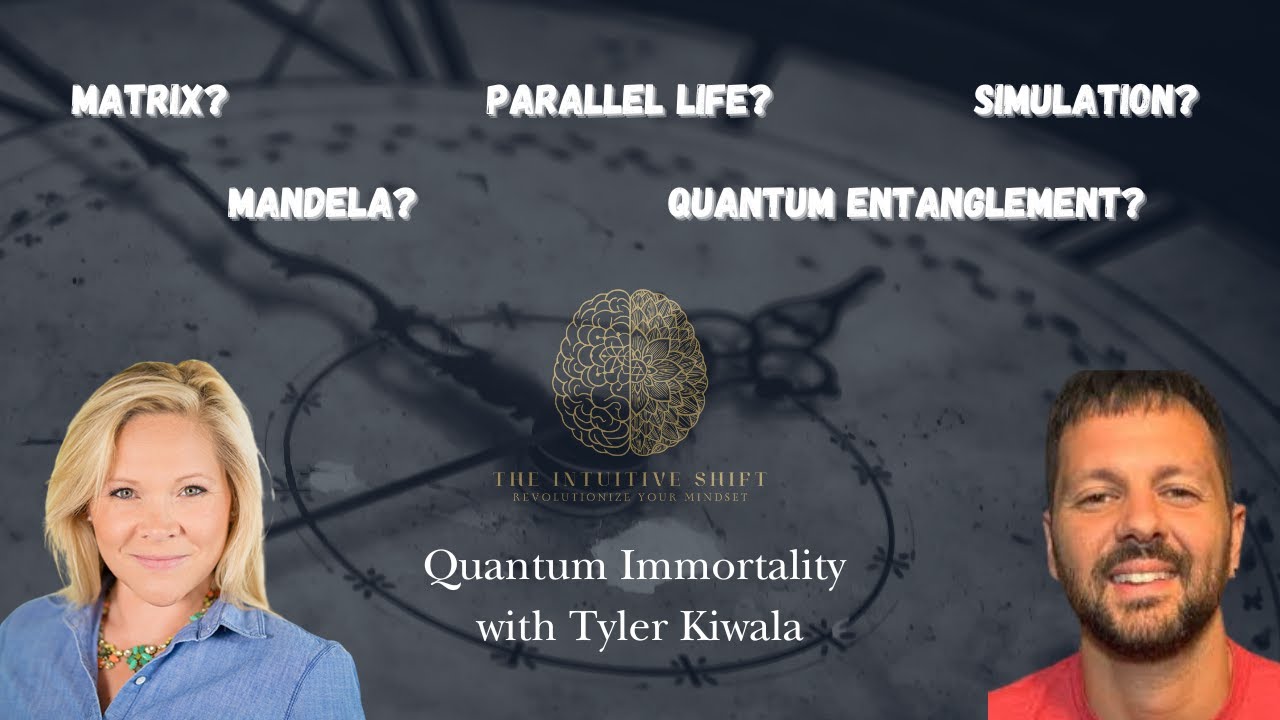 MATRIX?

PARALLEL LIFE?

SIMULATION?

MANDELA?

QUANTUM ENTANGLEMENT?

THE INTUITIVE SHIFT
REVOLUTIONIZE YOUR MINDSET

Quantum Immortality
with Tyler Kiwala